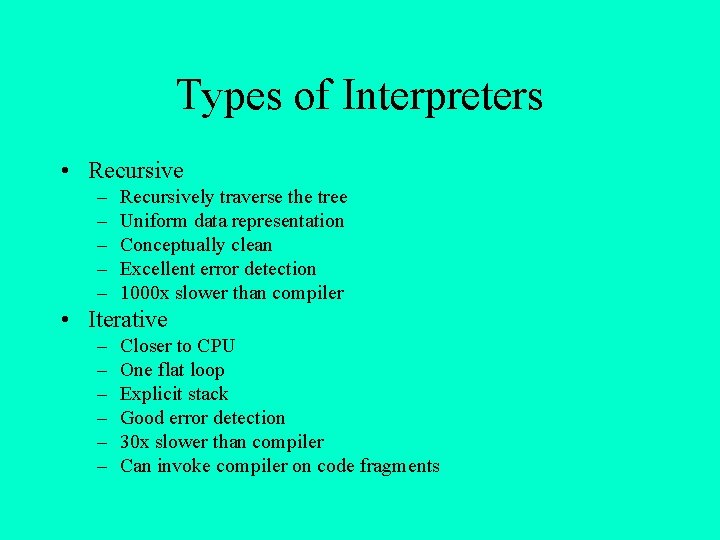 Types of Interpreters

• Recursive
– Recursively traverse the tree
– Uniform data representation
– Conceptually clean
– Excellent error detection
– 1000x slower than compiler
• Iterative
– Closer to CPU
– One flat loop
– Explicit stack
– Good error detection
– 30x slower than compiler
– Can invoke compiler on code fragments